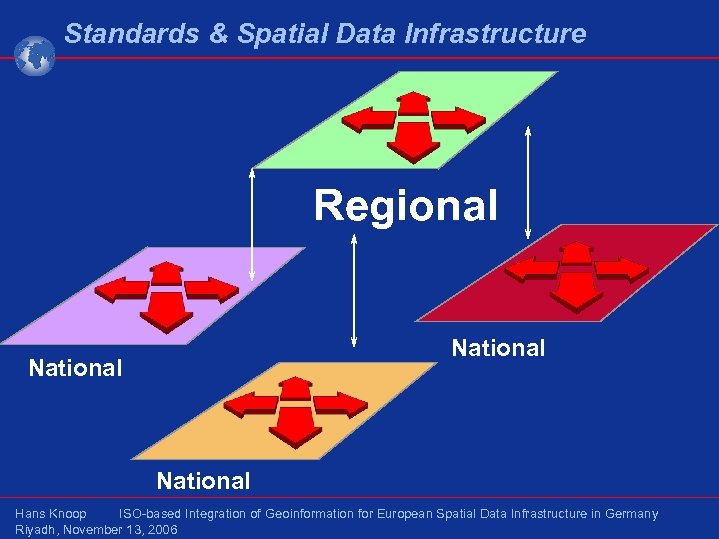 Standards & Spatial Data Infrastructure

Regional

National

National

National

Hans Knoop ISO-based Integration of Geoinformation for European Spatial Data Infrastructure in Germany
Riyadh, November 13, 2006